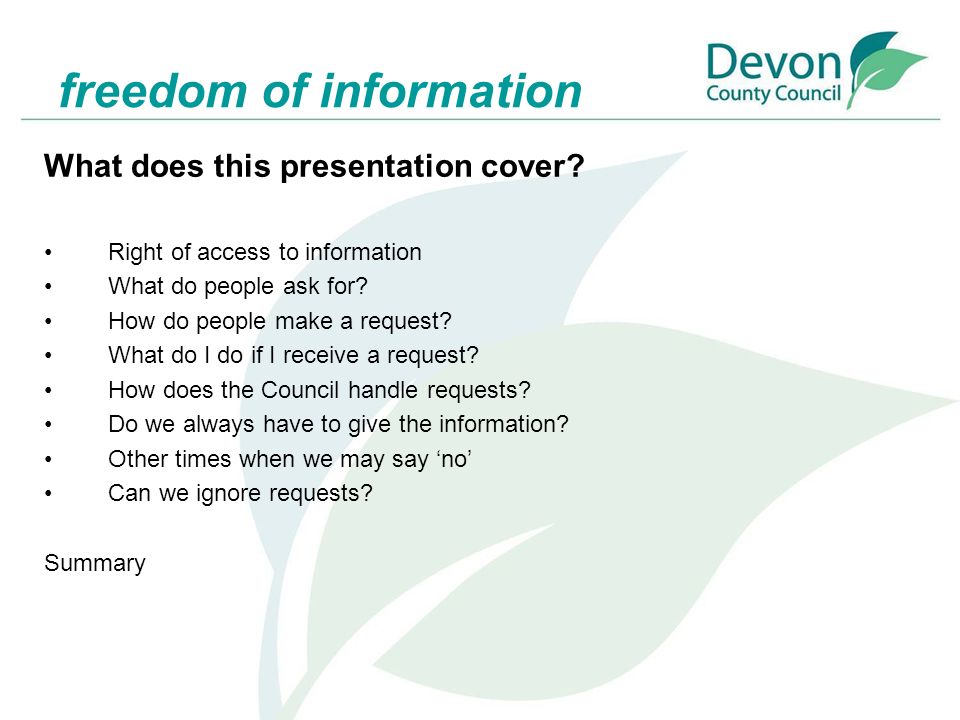 freedom of information

Devon County Council

What does this presentation cover?

• Right of access to information
• What do people ask for?
• How do people make a request?
• What do I do if I receive a request?
• How does the Council handle requests?
• Do we always have to give the information?
• Other times when we may say ‘no’
• Can we ignore requests?

Summary